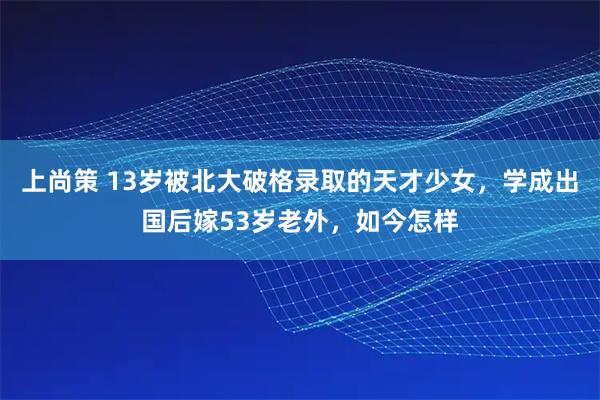 上尚策 13岁被北大破格录取的天才少女，学成出国后嫁53岁老外，如今怎样